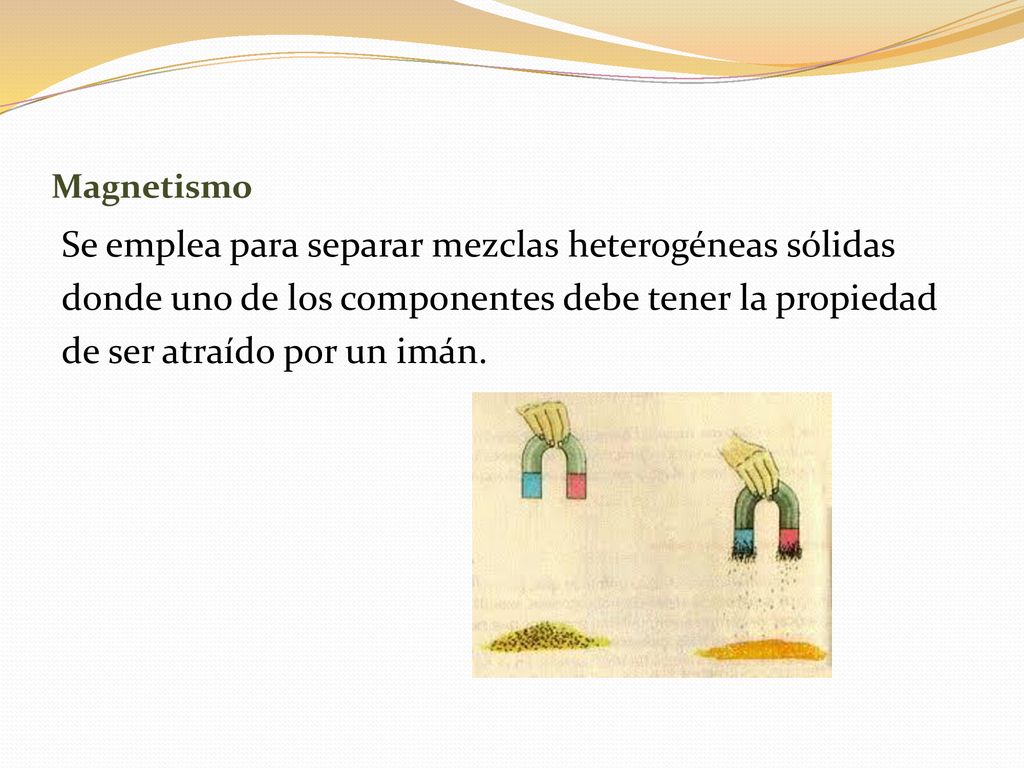 Magnetismo

Se emplea para separar mezclas heterogéneas sólidas donde uno de los componentes debe tener la propiedad de ser atraído por un imán.